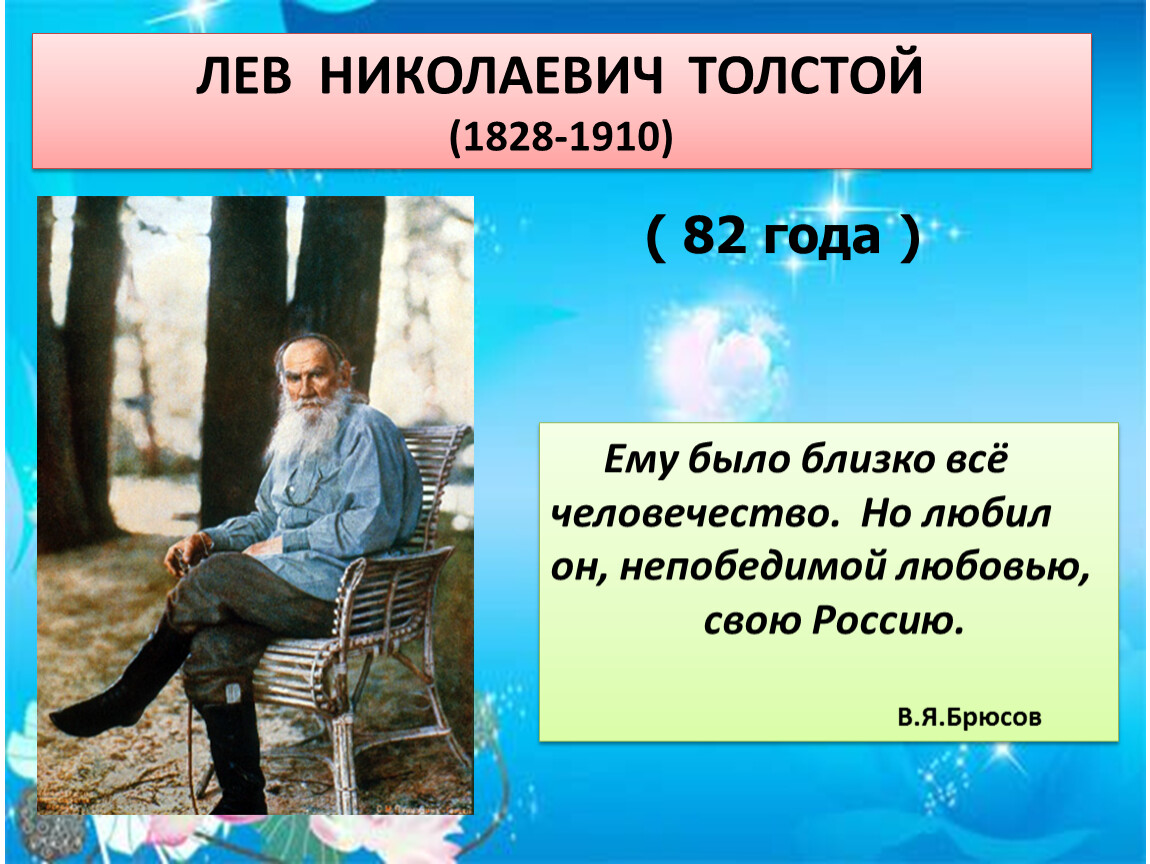 ЛЕВ НИКОЛАЕВИЧ ТОЛСТОЙ
(1828-1910)

( 82 года )

Ему было близко всё человечество. Но любил он, непобедимой любовью, свою Россию.

В.Я.Брюсов